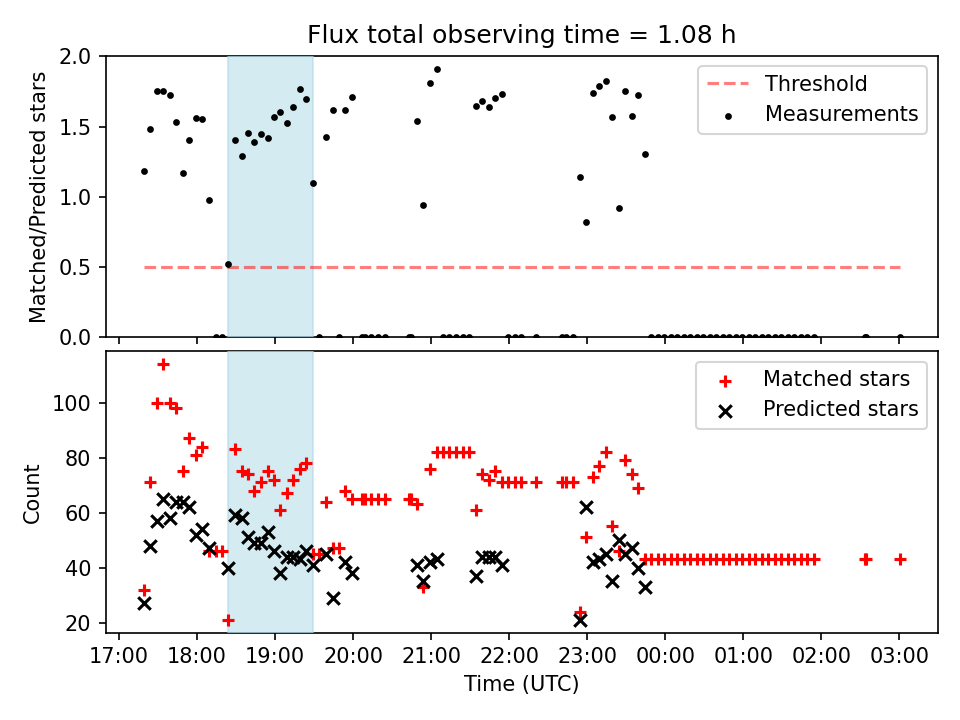 Flux total observing time = 1.08 h

Matched/Predicted stars

2.0
1.5
1.0
0.5
0.0

Threshold
Measurements

Count

100
80
60
40
20

Matched stars
Predicted stars

17:00 18:00 19:00 20:00 21:00 22:00 23:00 00:00 01:00 02:00 03:00

Time (UTC)